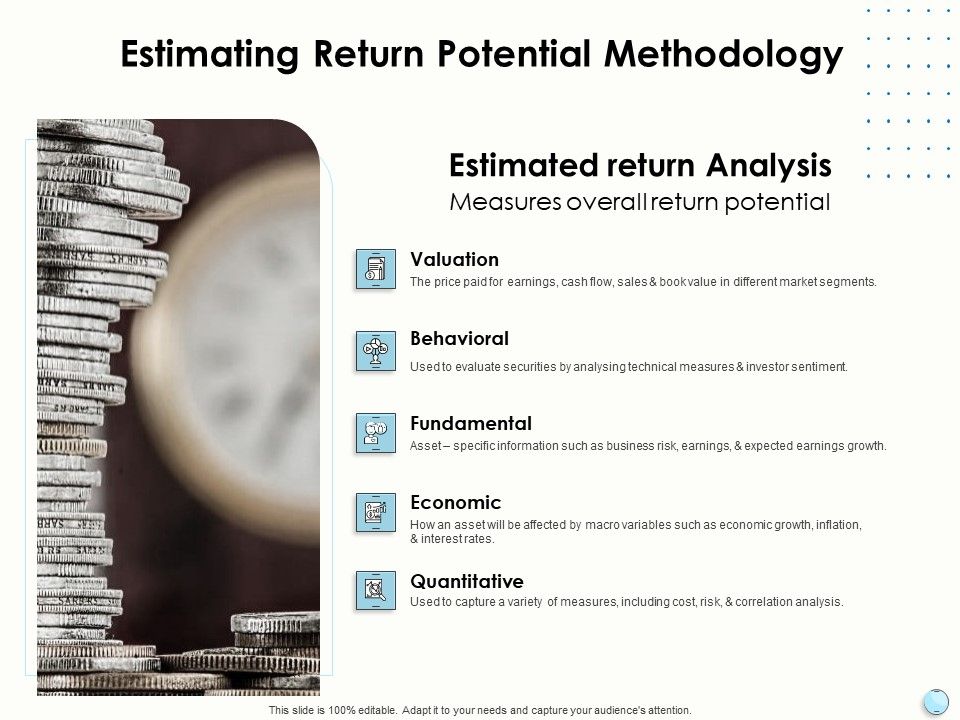 Estimating Return Potential Methodology

Estimated return Analysis
Measures overall return potential

Valuation
The price paid for earnings, cash flow, sales & book value in different market segments.

Behavioral
Used to evaluate securities by analysing technical measures & investor sentiment.

Fundamental
Asset – specific information such as business risk, earnings, & expected earnings growth.

Economic
How an asset will be affected by macro variables such as economic growth, inflation, & interest rates.

Quantitative
Used to capture a variety of measures, including cost, risk, & correlation analysis.

This slide is 100% editable. Adapt it to your needs and capture your audience's attention.